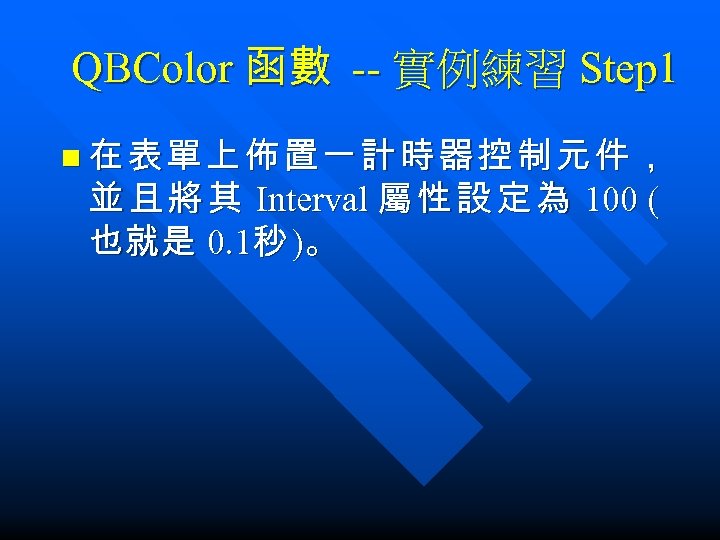 QBColor 函數 -- 實例練習 Step1

在表單上佈置一計時器控制元件，並且將其 Interval 屬性設定為 100 (也就是 0.1秒)。